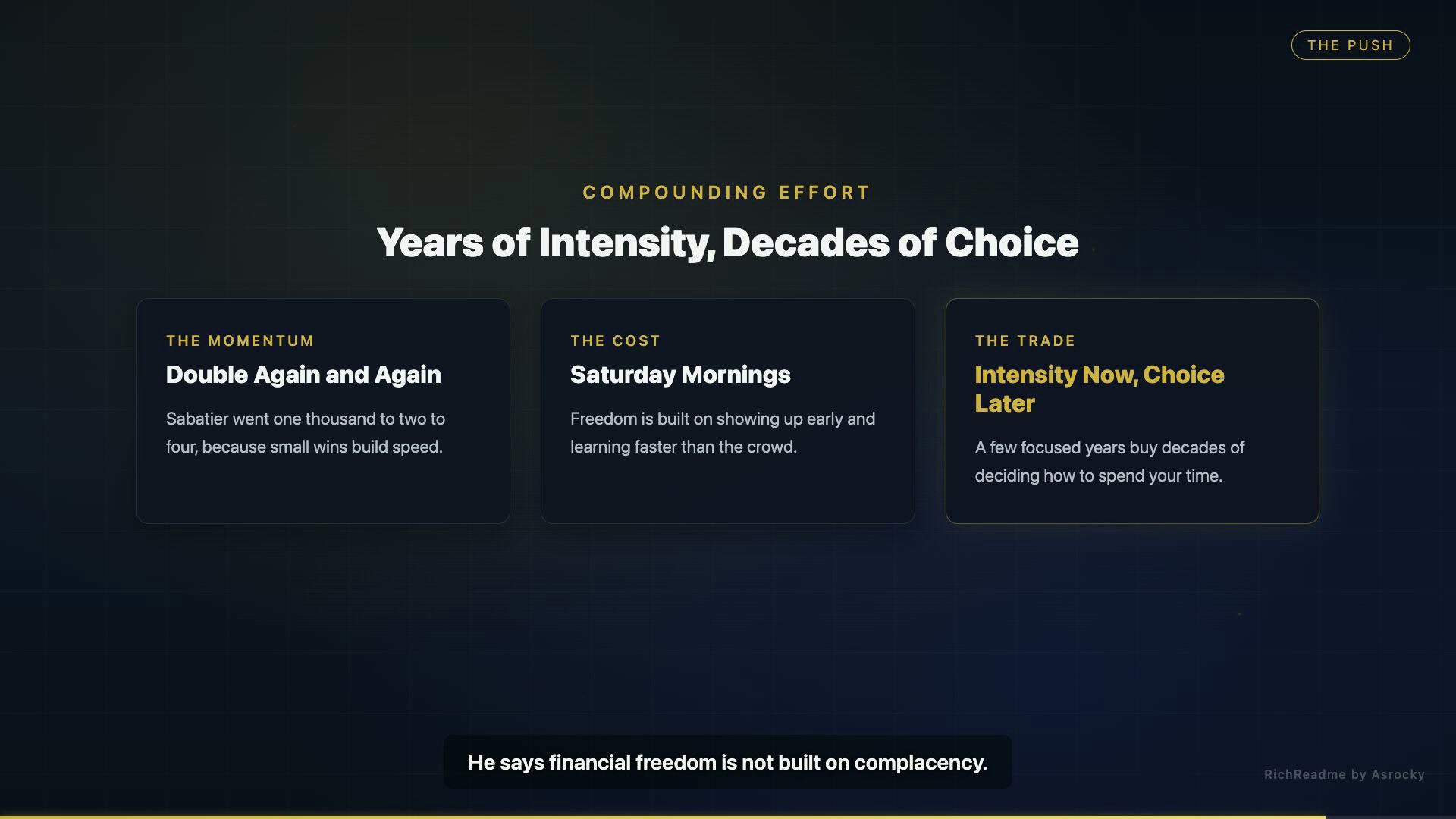 THE PUSH

COMPOUNDING EFFORT

Years of Intensity, Decades of Choice

THE MOMENTUM

Double Again and Again

Sabatier went one thousand to two to four, because small wins build speed.

THE COST

Saturday Mornings

Freedom is built on showing up early and learning faster than the crowd.

THE TRADE

Intensity Now, Choice Later

A few focused years buy decades of deciding how to spend your time.

He says financial freedom is not built on complacency.

RichReadme by Asrocky